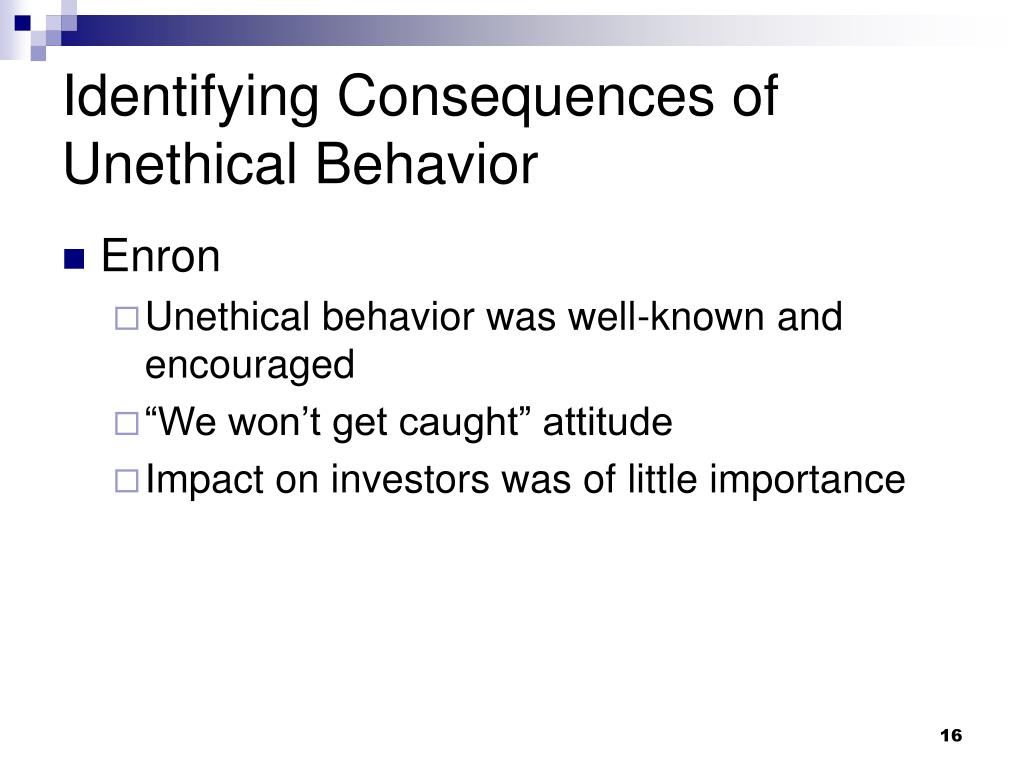 Identifying Consequences of Unethical Behavior

Enron

Unethical behavior was well-known and encouraged

“We won’t get caught” attitude

Impact on investors was of little importance

16